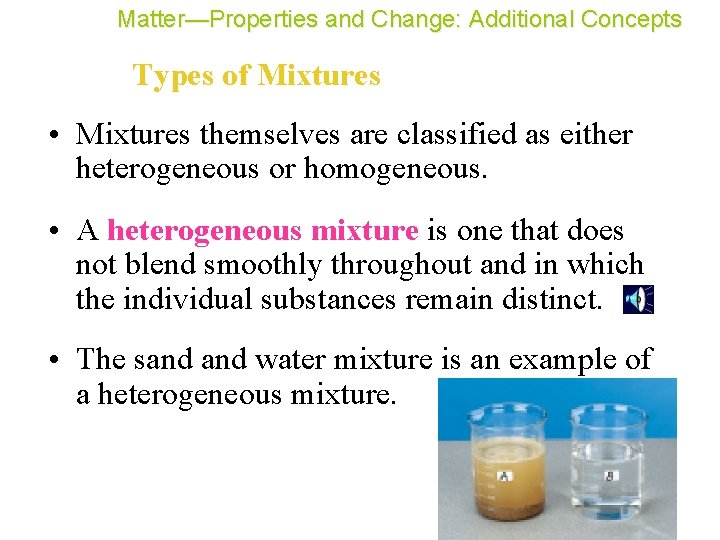 Matter—Properties and Change: Additional Concepts

Types of Mixtures

• Mixtures themselves are classified as either heterogeneous or homogeneous.

• A heterogeneous mixture is one that does not blend smoothly throughout and in which the individual substances remain distinct.

• The sand and water mixture is an example of a heterogeneous mixture.

A

B